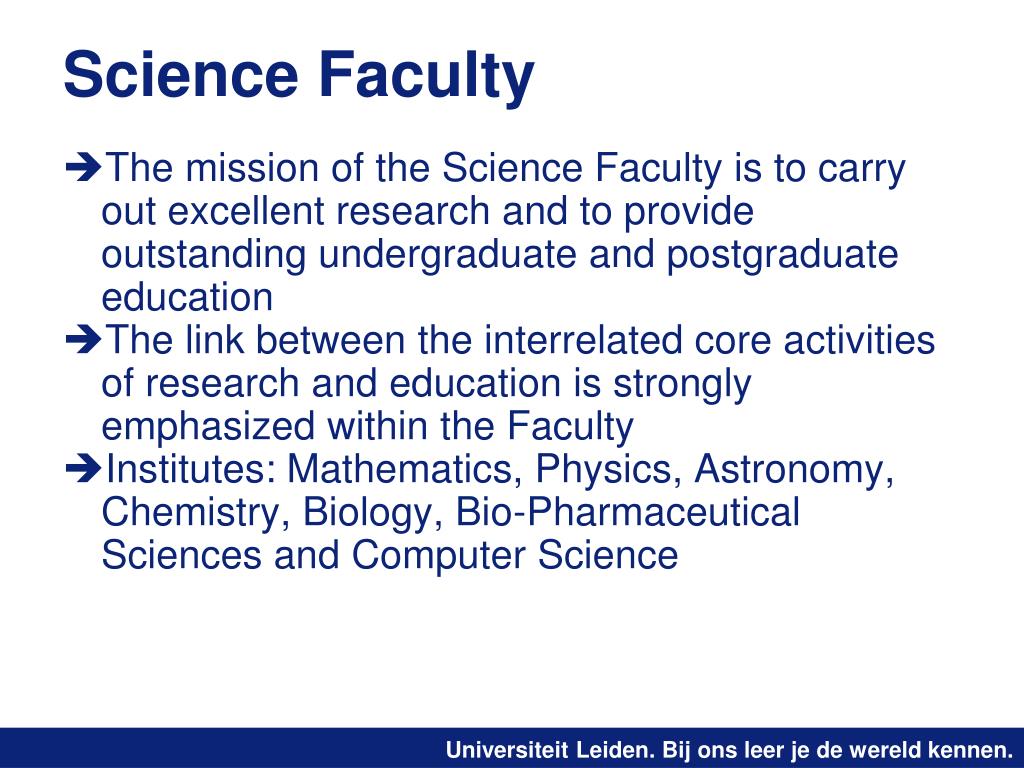 Science Faculty

➔The mission of the Science Faculty is to carry out excellent research and to provide outstanding undergraduate and postgraduate education

➔The link between the interrelated core activities of research and education is strongly emphasized within the Faculty

➔Institutes: Mathematics, Physics, Astronomy, Chemistry, Biology, Bio-Pharmaceutical Sciences and Computer Science

Universiteit Leiden. Bij ons leer je de wereld kennen.